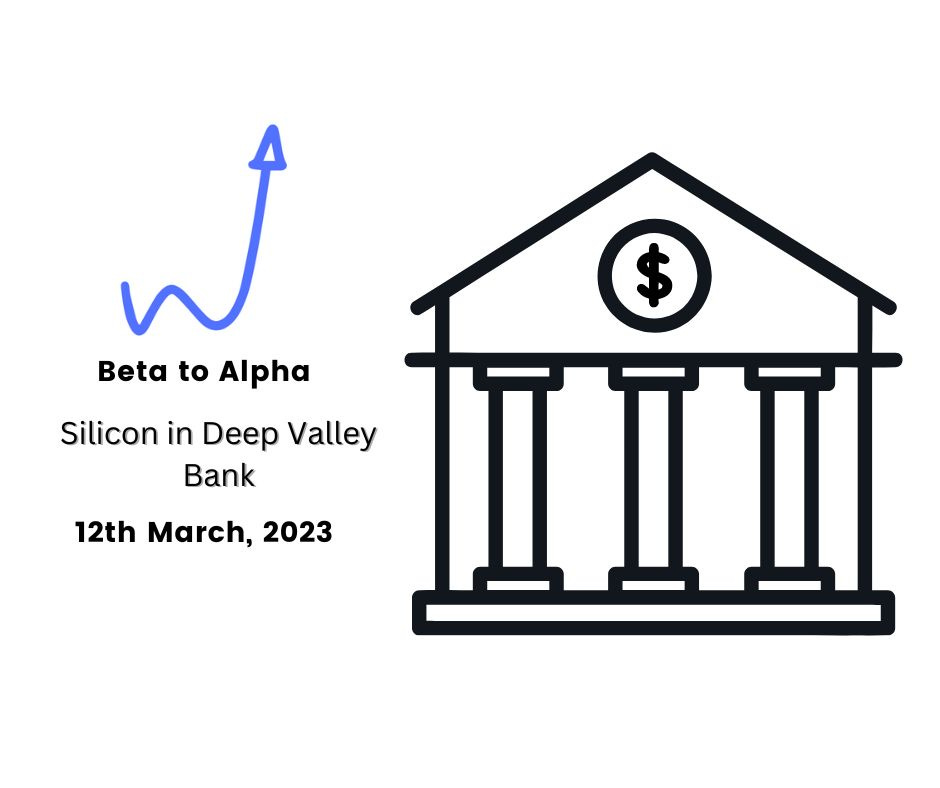 Beta to Alpha

Silicon in Deep Valley Bank

12th March, 2023

$